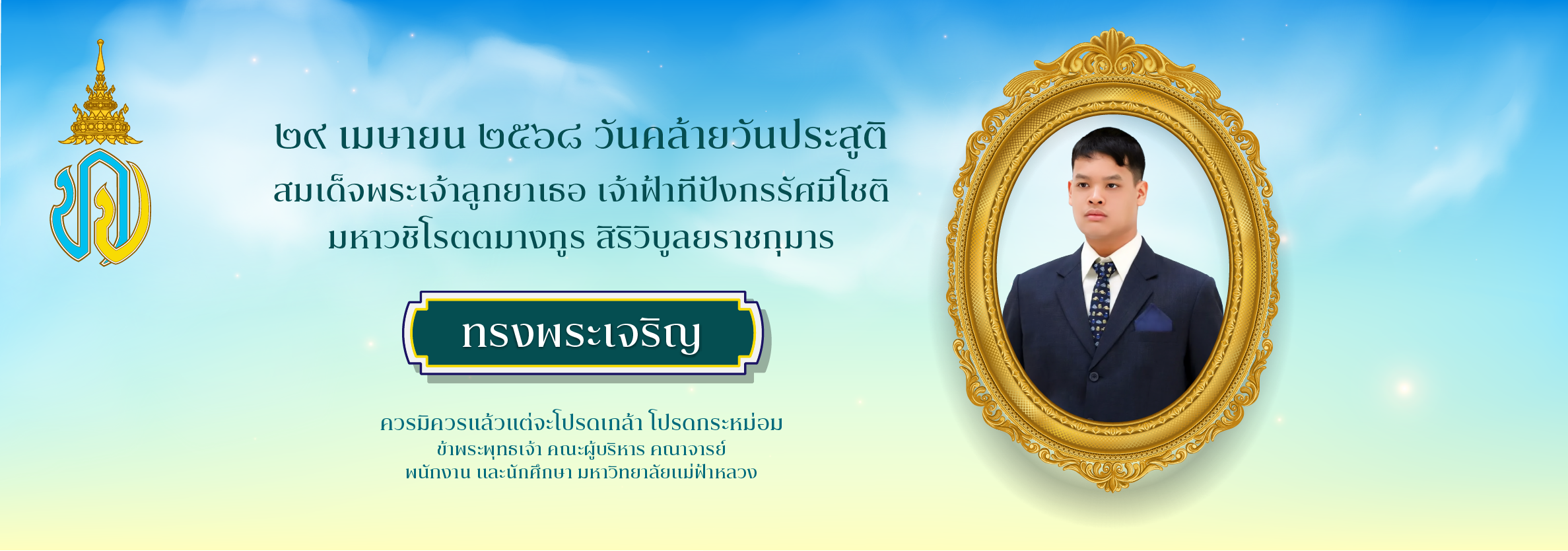 ๒๙ เมษายน ๒๕๖๘ วันคล้ายวันประสูติ
สมเด็จพระเจ้าลูกยาเธอ เจ้าฟ้าทีปังกรรัศมีโชติ
มหาวชิโรตตมางกูร สิริวิบูลยราชกุมาร

ทรงพระเจริญ

ควรมิควรแล้วแต่จะโปรดเกล้า โปรดกระหม่อม
ข้าพระพุทธเจ้า คณะผู้บริหาร คณาจารย์
พนักงาน และนักศึกษา มหาวิทยาลัยแม่ฟ้าหลวง